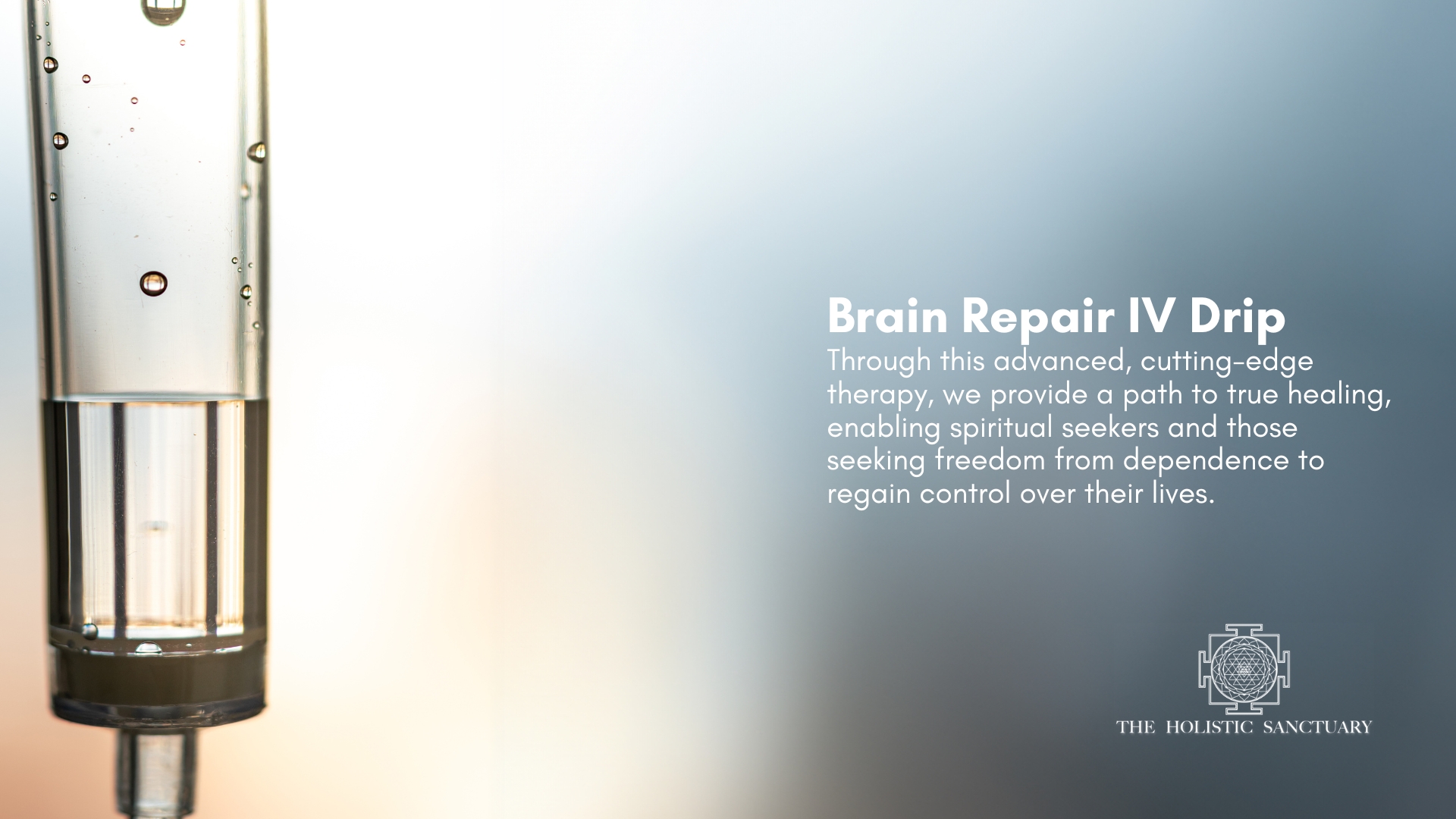 Brain Repair IV Drip

Through this advanced, cutting-edge therapy, we provide a path to true healing, enabling spiritual seekers and those seeking freedom from dependence to regain control over their lives.

THE HOLISTIC SANCTUARY